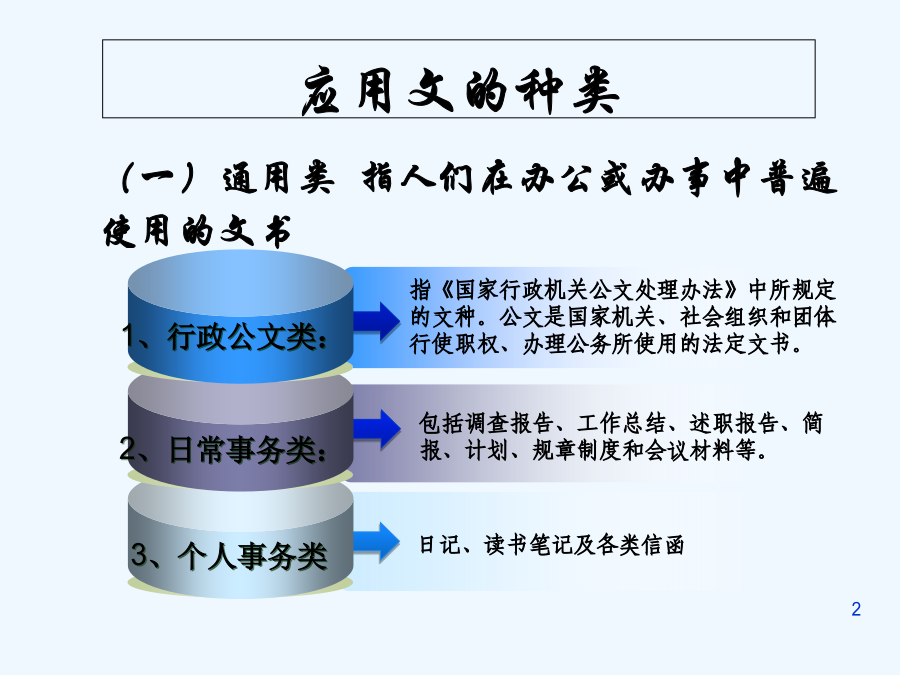 应用文的种类

（一）通用类 指人们在办公或办事中普遍使用的文书

1、行政公文类：

指《国家行政机关公文处理办法》中所规定的文种。公文是国家机关、社会组织和团体行使职权、办理公务所使用的法定文书。

2、日常事务类：

包括调查报告、工作总结、述职报告、简报、计划、规章制度和会议材料等。

3、个人事务类

日记、读书笔记及各类信函

2